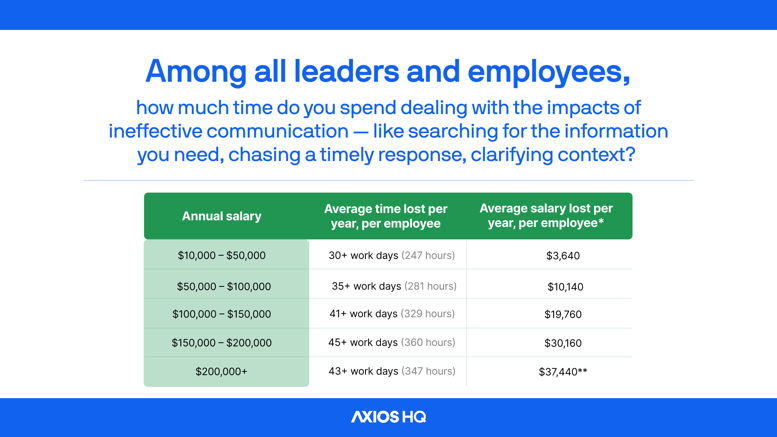 Among all leaders and employees,

how much time do you spend dealing with the impacts of ineffective communication — like searching for the information you need, chasing a timely response, clarifying context?

| Annual salary | Average time lost per year, per employee | Average salary lost per year, per employee* |
|---|---|---|
| \$10,000 – \$50,000 | 30+ work days (247 hours) | \$3,640 |
| \$50,000 – \$100,000 | 35+ work days (281 hours) | \$10,140 |
| \$100,000 – \$150,000 | 41+ work days (329 hours) | \$19,760 |
| \$150,000 – \$200,000 | 45+ work days (360 hours) | \$30,160 |
| \$200,000+ | 43+ work days (347 hours) | \$37,440** |

AXIOS HQ